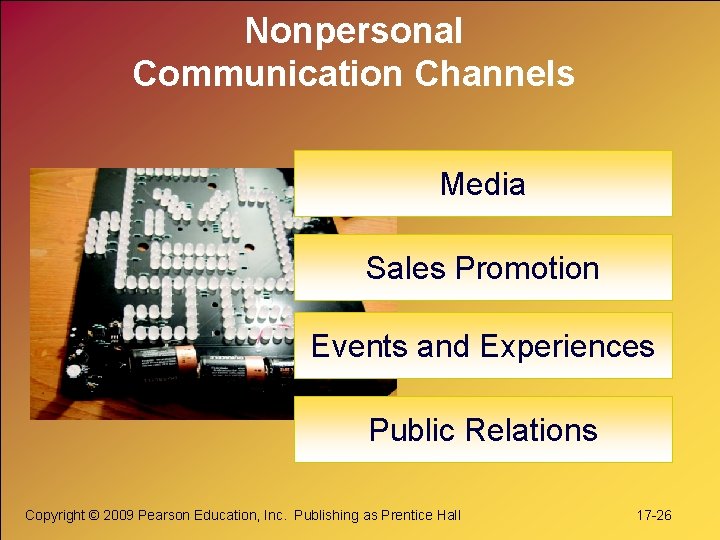 Nonpersonal Communication Channels

Media

Sales Promotion

Events and Experiences

Public Relations

Copyright © 2009 Pearson Education, Inc. Publishing as Prentice Hall

17-26